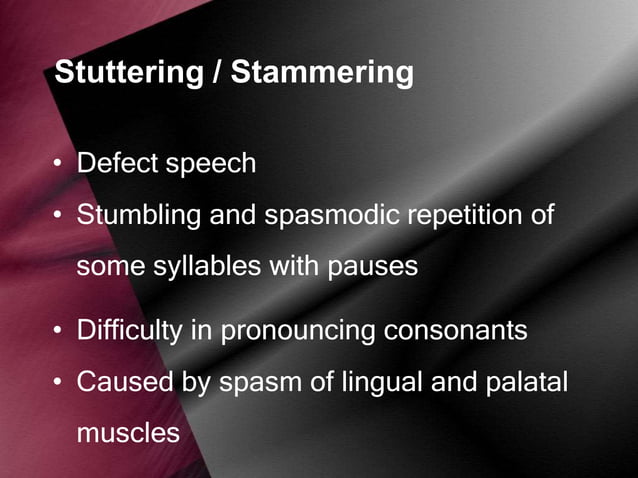 Stuttering / Stammering

• Defect speech
• Stumbling and spasmodic repetition of some syllables with pauses
• Difficulty in pronouncing consonants
• Caused by spasm of lingual and palatal muscles